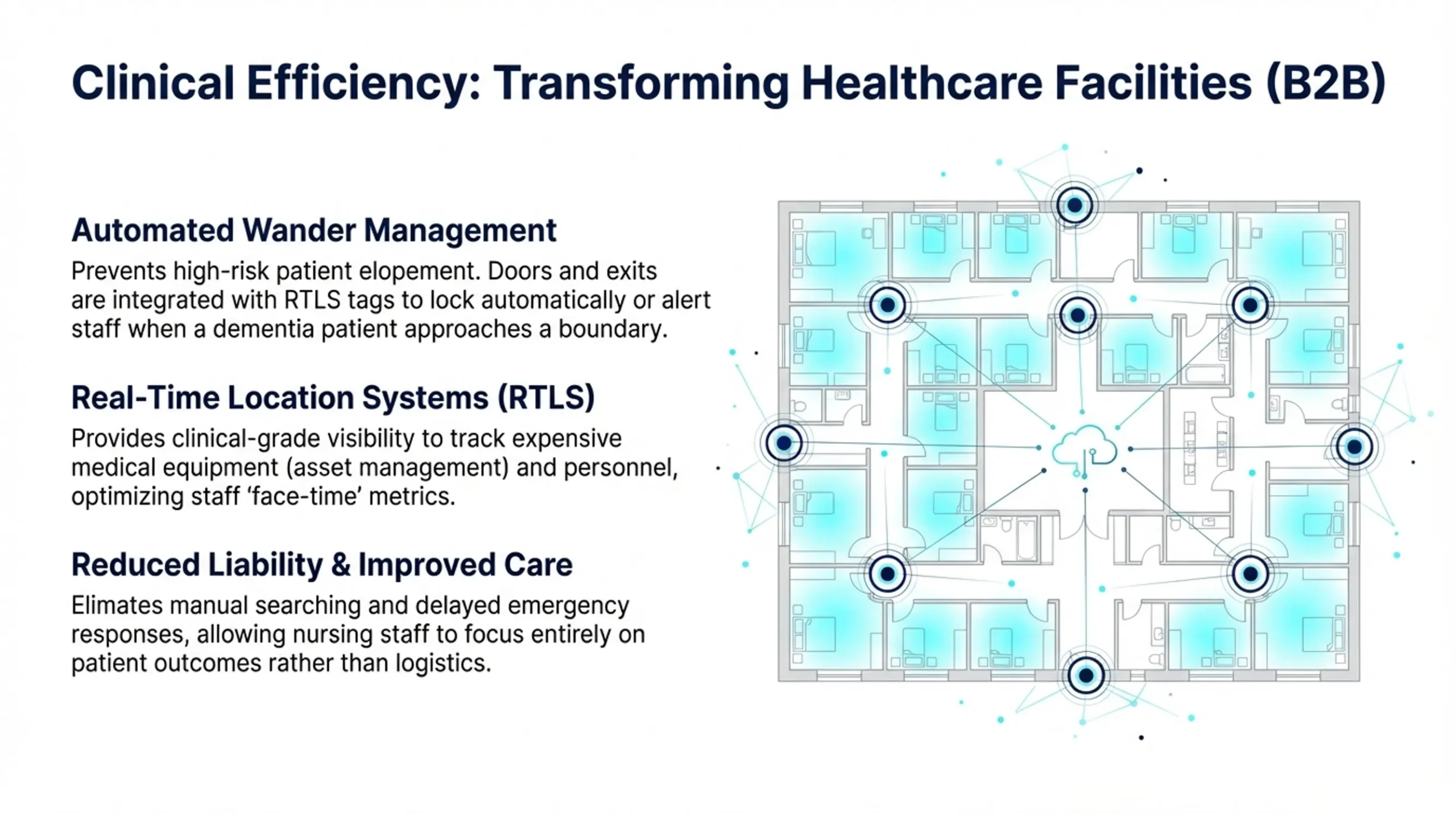 Clinical Efficiency: Transforming Healthcare Facilities (B2B)

Automated Wander Management
Prevents high-risk patient elopement. Doors and exits are integrated with RTLS tags to lock automatically or alert staff when a dementia patient approaches a boundary.

Real-Time Location Systems (RTLS)
Provides clinical-grade visibility to track expensive medical equipment (asset management) and personnel, optimizing staff 'face-time' metrics.

Reduced Liability & Improved Care
Elimates manual searching and delayed emergency responses, allowing nursing staff to focus entirely on patient outcomes rather than logistics.